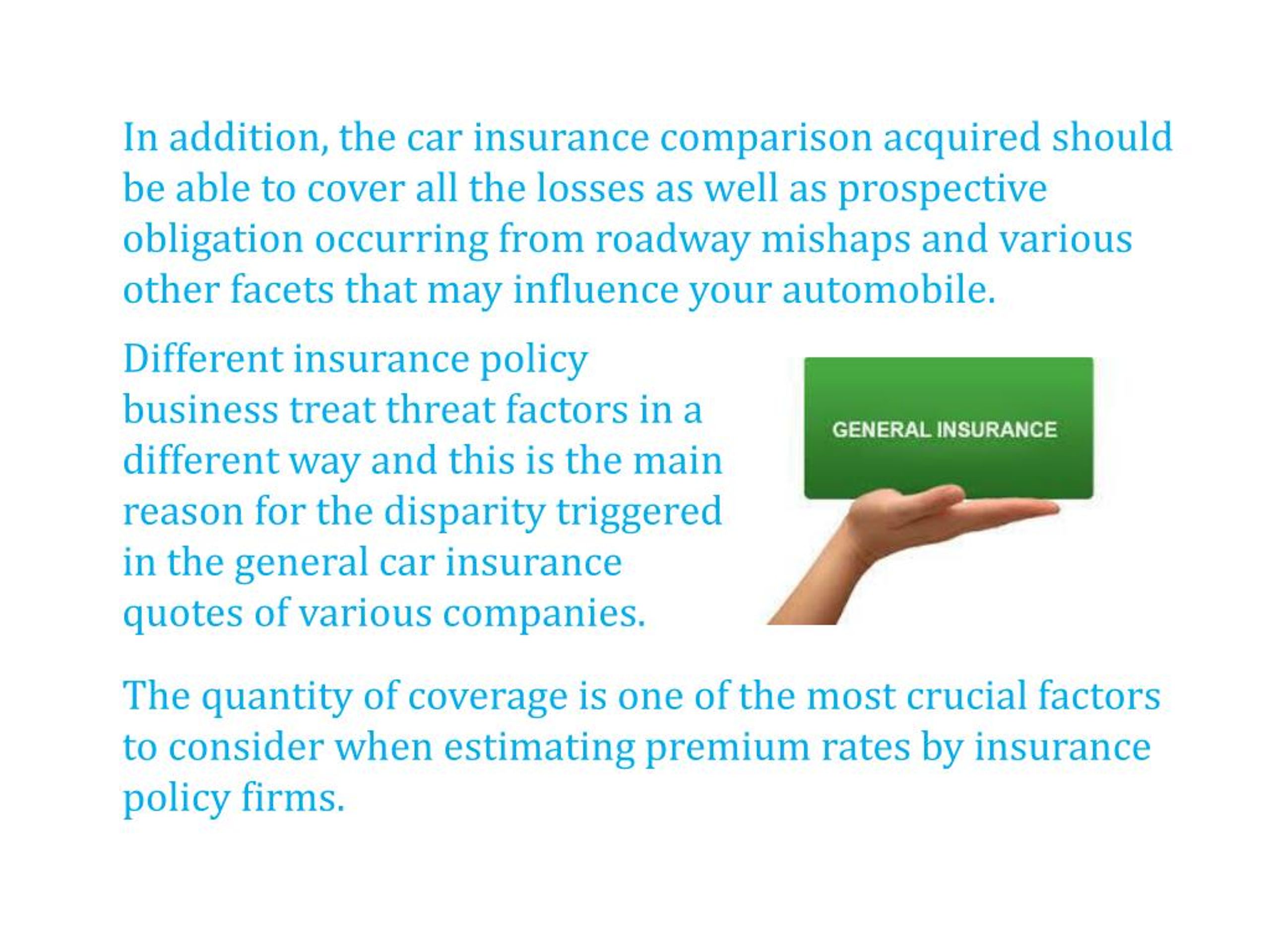 In addition, the car insurance comparison acquired should be able to cover all the losses as well as prospective obligation occurring from roadway mishaps and various other facets that may influence your automobile.

Different insurance policy business treat threat factors in a different way and this is the main reason for the disparity triggered in the general car insurance quotes of various companies.

GENERAL INSURANCE

The quantity of coverage is one of the most crucial factors to consider when estimating premium rates by insurance policy firms.